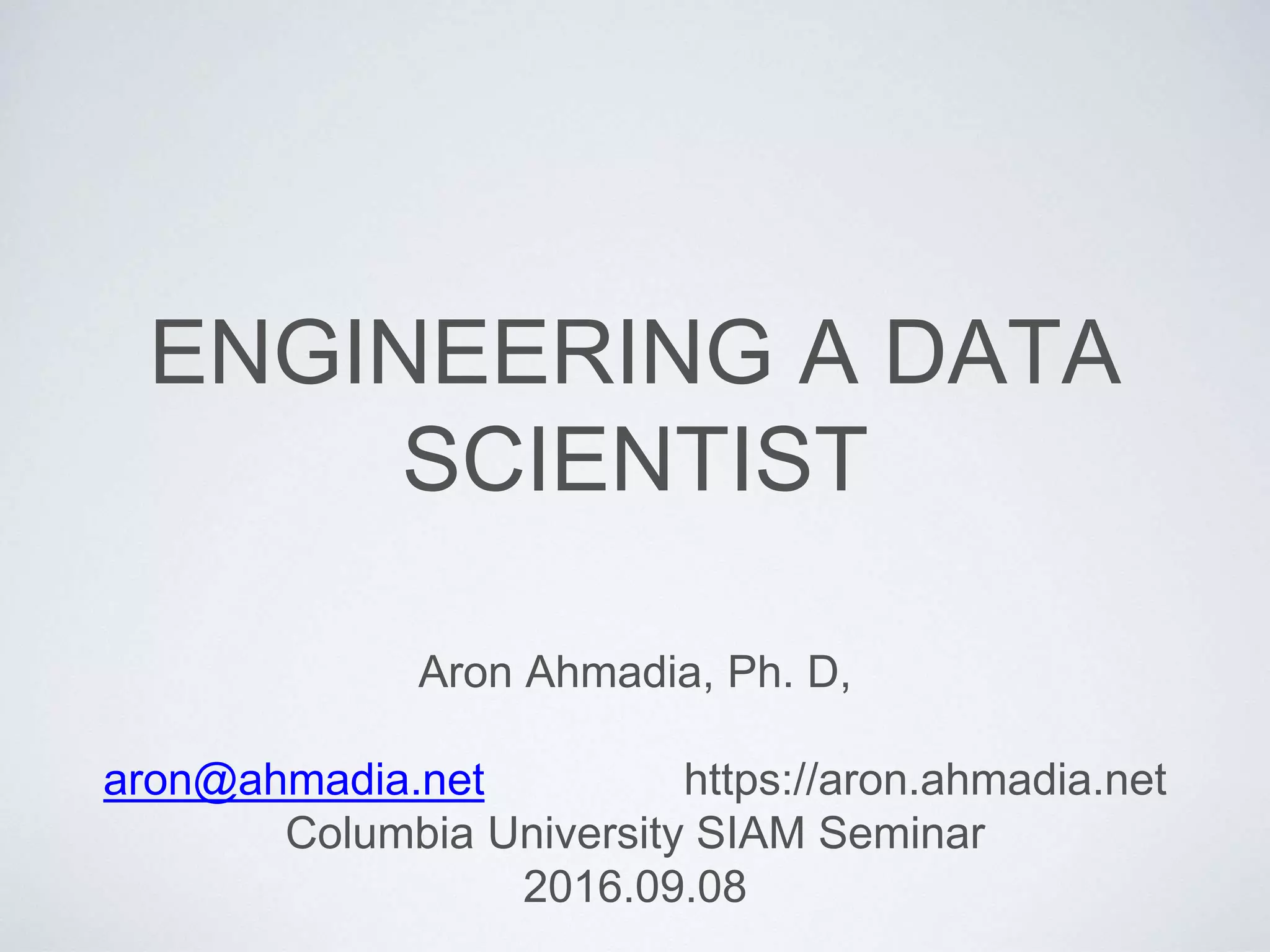 ENGINEERING A DATA SCIENTIST

Aron Ahmadia, Ph. D,

aron@ahmadia.net https://aron.ahmadia.net
Columbia University SIAM Seminar
2016.09.08